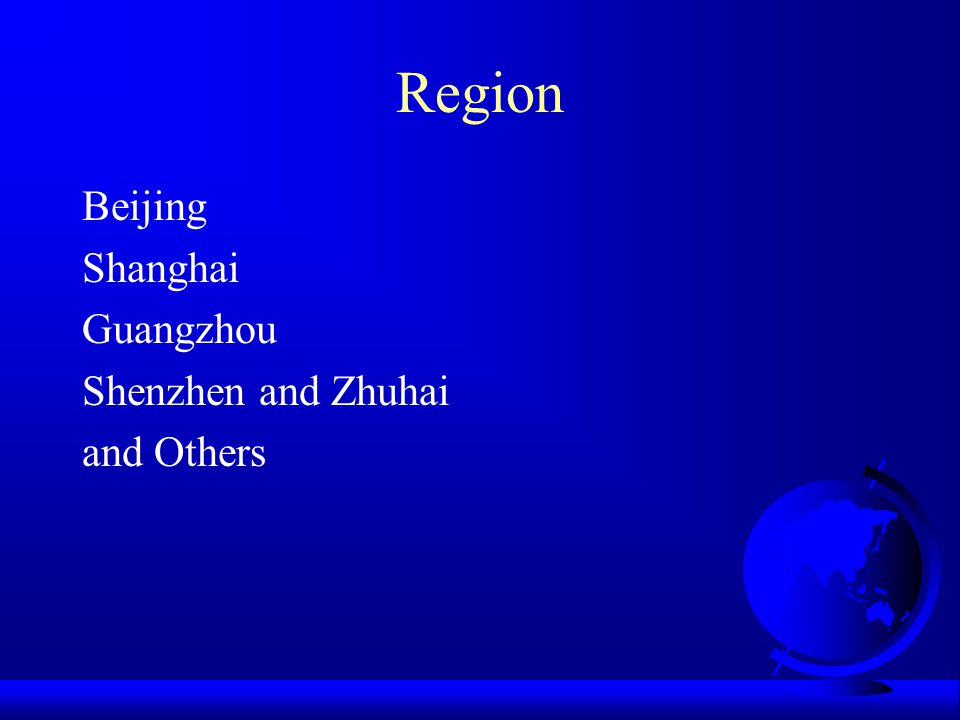 Region

Beijing
Shanghai
Guangzhou
Shenzhen and Zhuhai
and Others